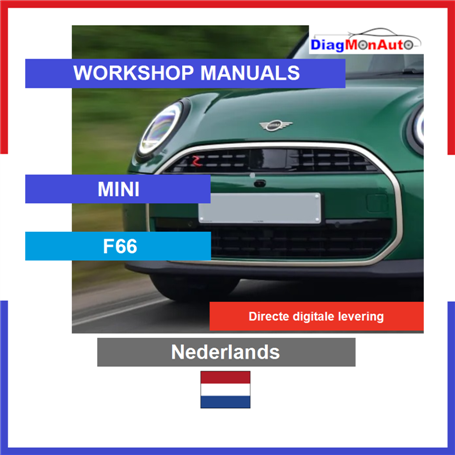 DiagMonAuto

WORKSHOP MANUALS

MINI

F66

Directe digitale levering

Nederlands